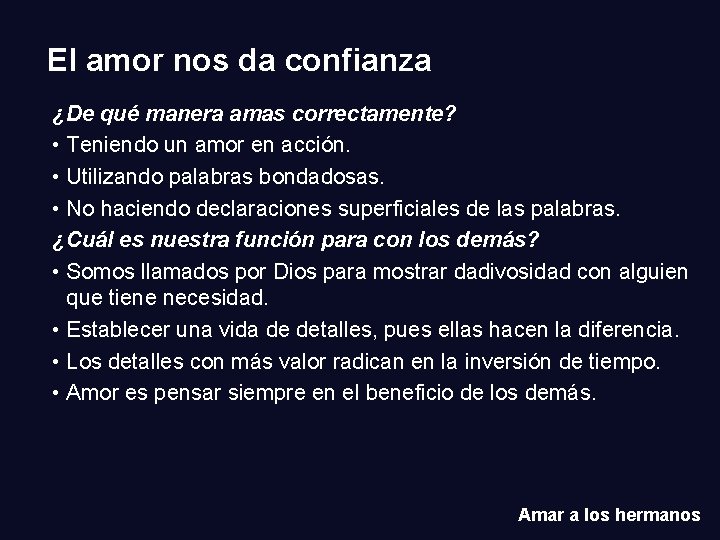 El amor nos da confianza

¿De qué manera amas correctamente?

• Teniendo un amor en acción.
• Utilizando palabras bondadosas.
• No haciendo declaraciones superficiales de las palabras.

¿Cuál es nuestra función para con los demás?

• Somos llamados por Dios para mostrar dadivosidad con alguien que tiene necesidad.
• Establecer una vida de detalles, pues ellas hacen la diferencia.
• Los detalles con más valor radican en la inversión de tiempo.
• Amor es pensar siempre en el beneficio de los demás.

Amar a los hermanos